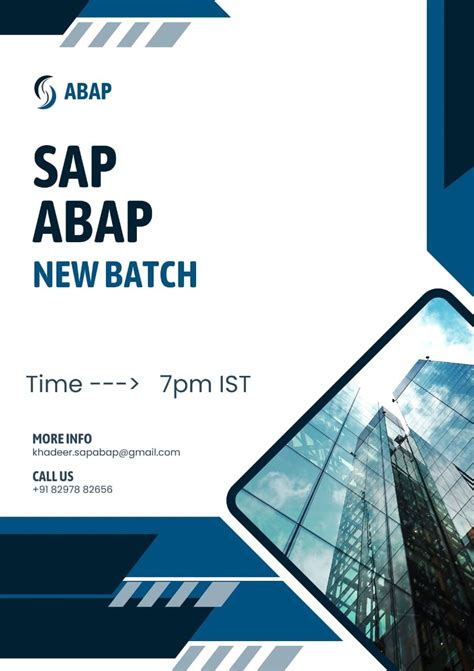 ABAP

SAP
ABAP
NEW BATCH

Time ---> 7pm IST

MORE INFO
khadeer.sapabap@gmail.com

CALL US
+91 82978 82656